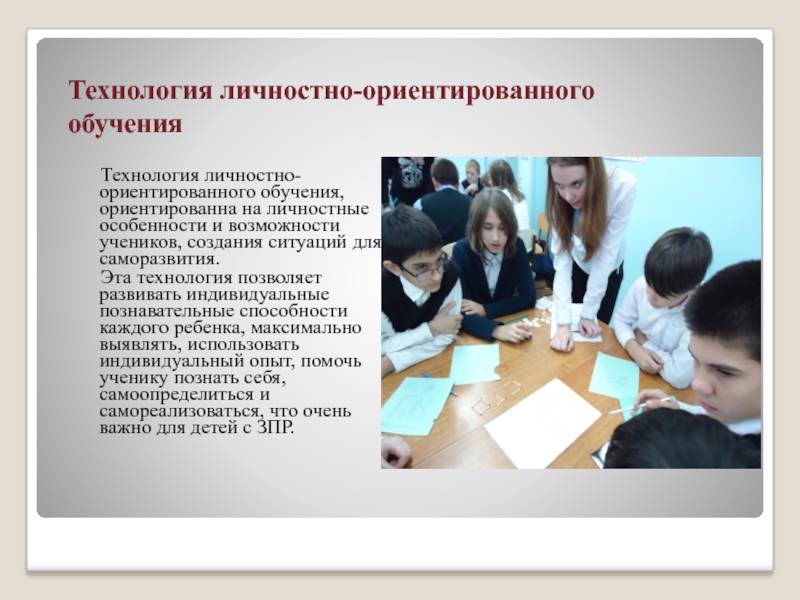 Технология личностно-ориентированного обучения

Технология личностно-ориентированного обучения, ориентированна на личностные особенности и возможности учеников, создания ситуаций для саморазвития.

Эта технология позволяет развивать индивидуальные познавательные способности каждого ребенка, максимально выявлять, использовать индивидуальный опыт, помочь ученику познать себя, самоопределиться и самореализоваться, что очень важно для детей с ЗПР.